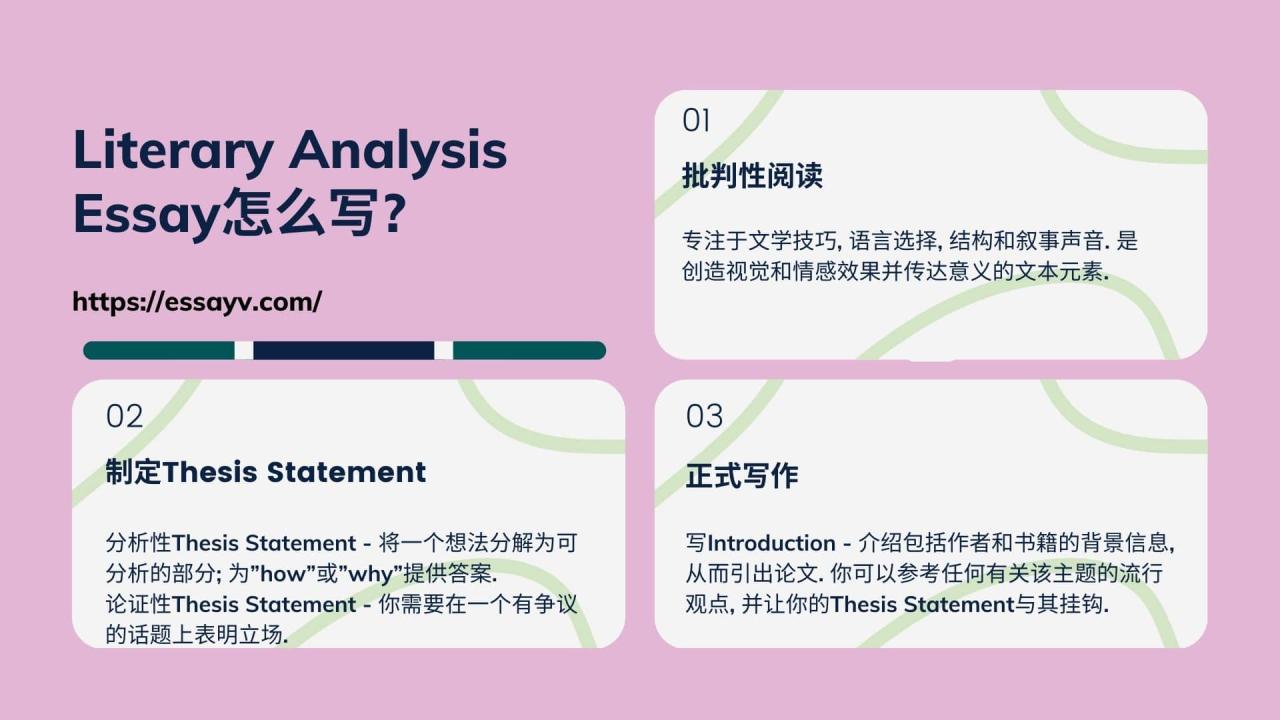 Literary Analysis Essay怎么写?

https://essayv.com/

01

批判性阅读

专注于文学技巧, 语言选择, 结构和叙事声音. 是创造视觉和情感效果并传达意义的文本元素.

02

制定Thesis Statement

分析性Thesis Statement - 将一个想法分解为可分析的部分; 为"how"或"why"提供答案.
论证性Thesis Statement - 你需要在一个有争议的话题上表明立场.

03

正式写作

写Introduction - 介绍包括作者和书籍的背景信息, 从而引出论文. 你可以参考任何有关该主题的流行观点, 并让你的Thesis Statement与其挂钩.